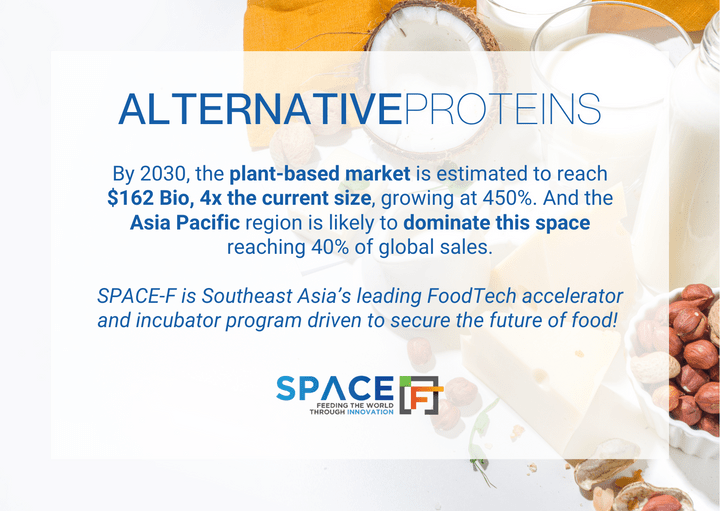 ALTERNATIVEPROTEINS

By 2030, the plant-based market is estimated to reach $162 Bio, 4x the current size, growing at 450%. And the Asia Pacific region is likely to dominate this space reaching 40% of global sales.

SPACE-F is Southeast Asia's leading FoodTech accelerator and incubator program driven to secure the future of food!

SPACE F
FEEDING THE WORLD THROUGH INNOVATION